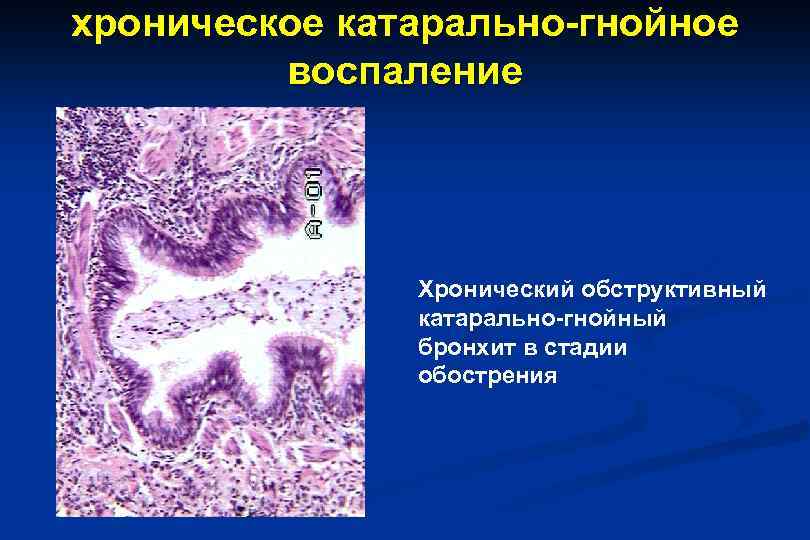 хроническое катарально-гнойное воспаление

A-01

Хронический обструктивный катарально-гнойный бронхит в стадии обострения